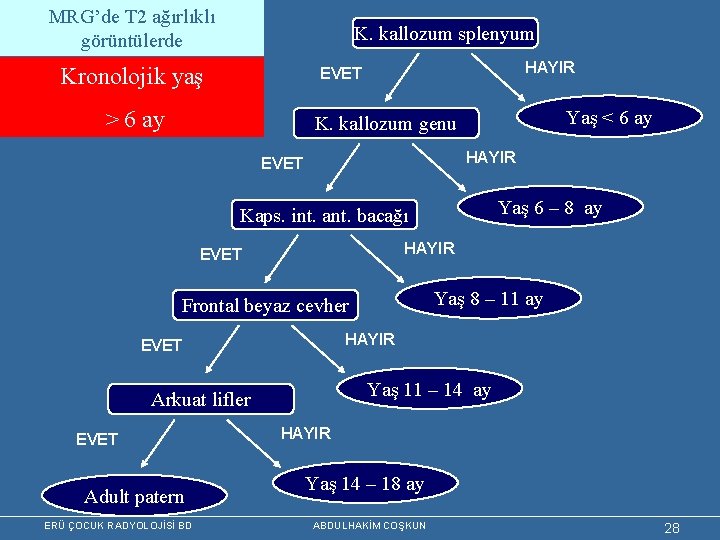 MRG'de T2 ağırlıklı görüntülerde

Kronolojik yaş

> 6 ay

K. kallozum splenyum

EVET

HAYIR

Yaş < 6 ay

K. kallozum genu

EVET

HAYIR

Yaş 6 – 8 ay

Kaps. int. ant. bacağı

EVET

HAYIR

Yaş 8 – 11 ay

Frontal beyaz cevher

EVET

HAYIR

Yaş 11 – 14 ay

Arkuat lifler

EVET

HAYIR

Yaş 14 – 18 ay

Adult patern

ERÜ ÇOCUK RADYOLOJİSİ BD

ABDULHAKİM COŞKUN

28